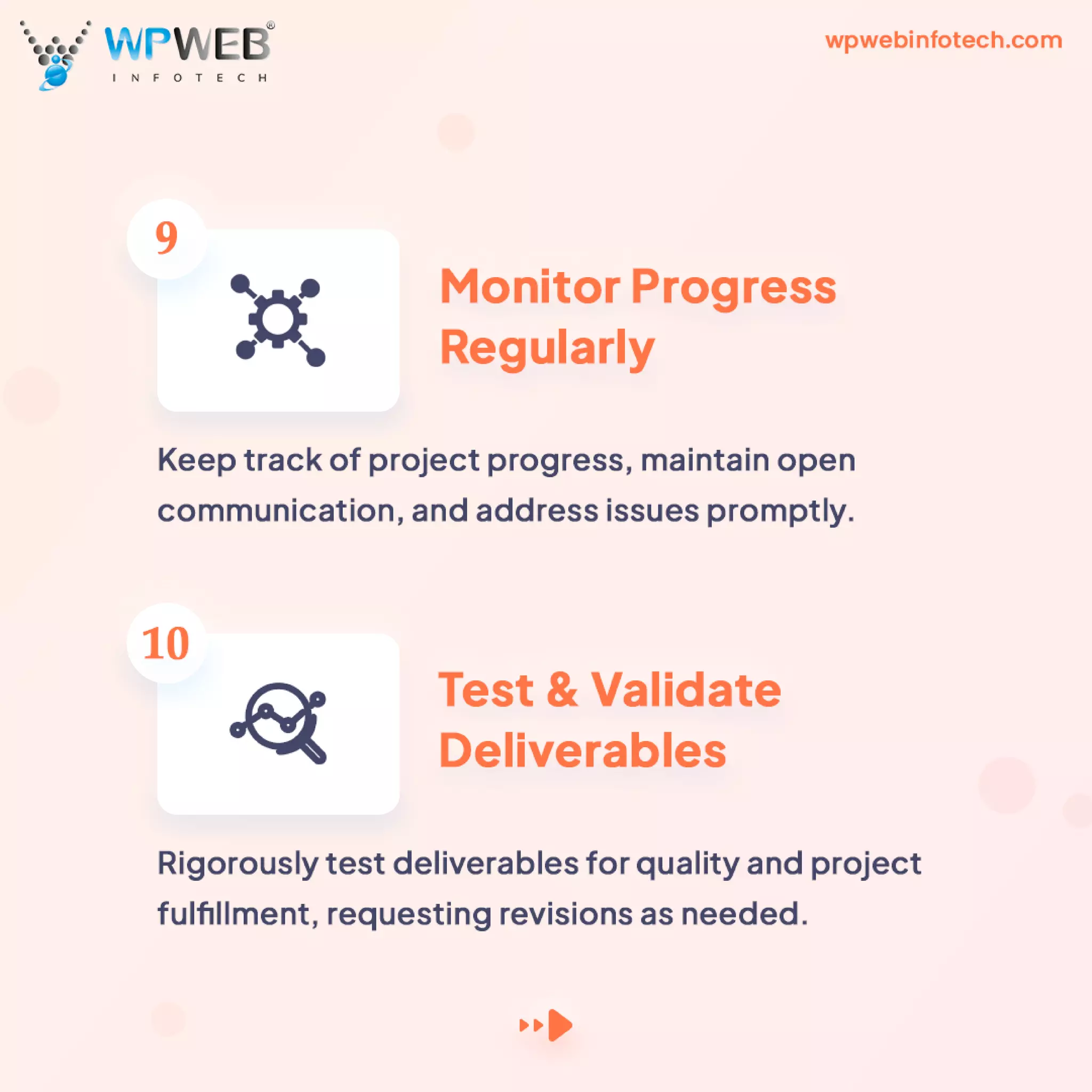 WPWEB®
INFOTECH

wpwebinfotech.com

9

Monitor Progress Regularly

Keep track of project progress, maintain open communication, and address issues promptly.

10

Test & Validate Deliverables

Rigorously test deliverables for quality and project fulfillment, requesting revisions as needed.